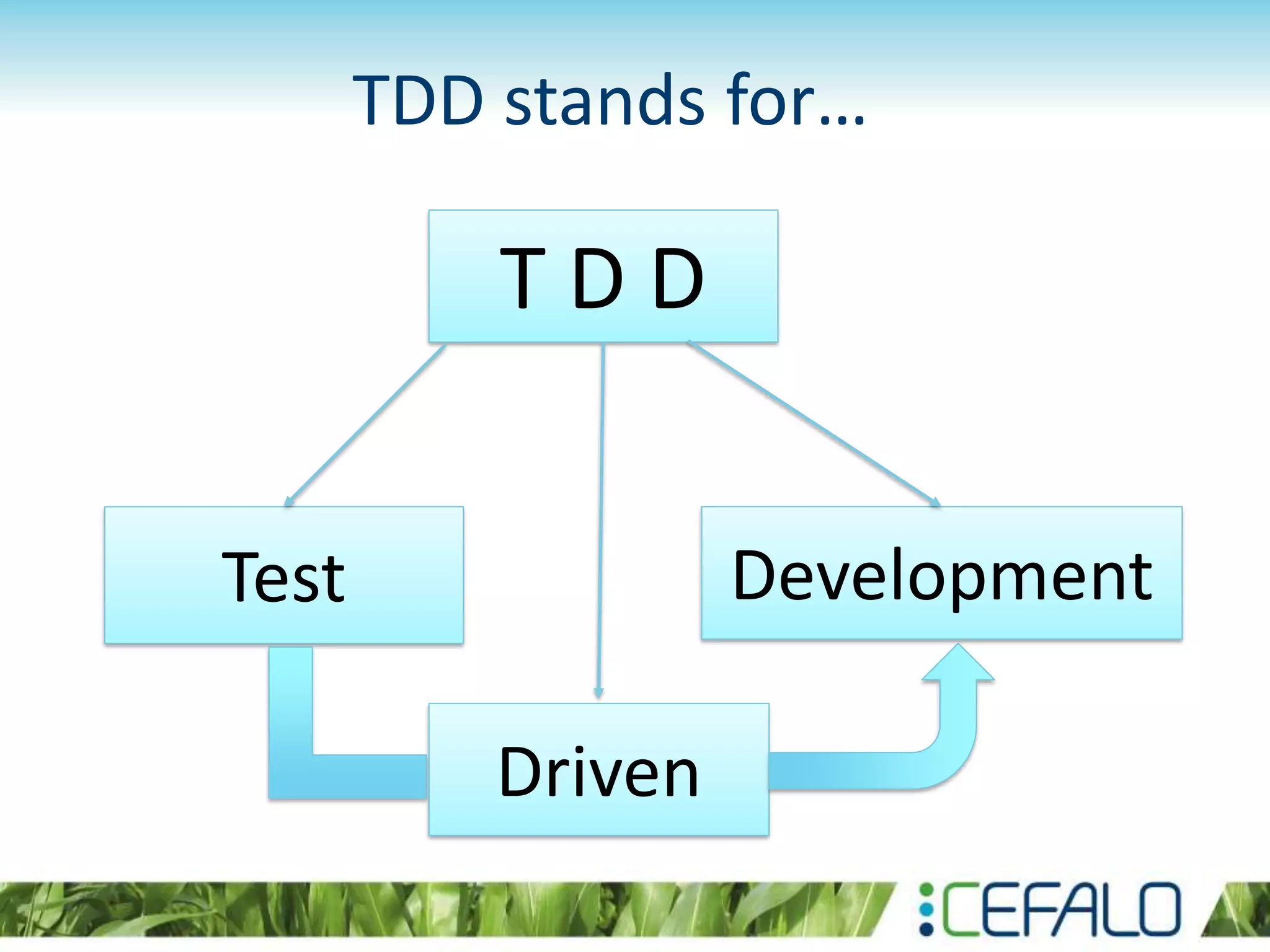 TDD stands for…

T D D

Test

Development

Driven

CEFALO